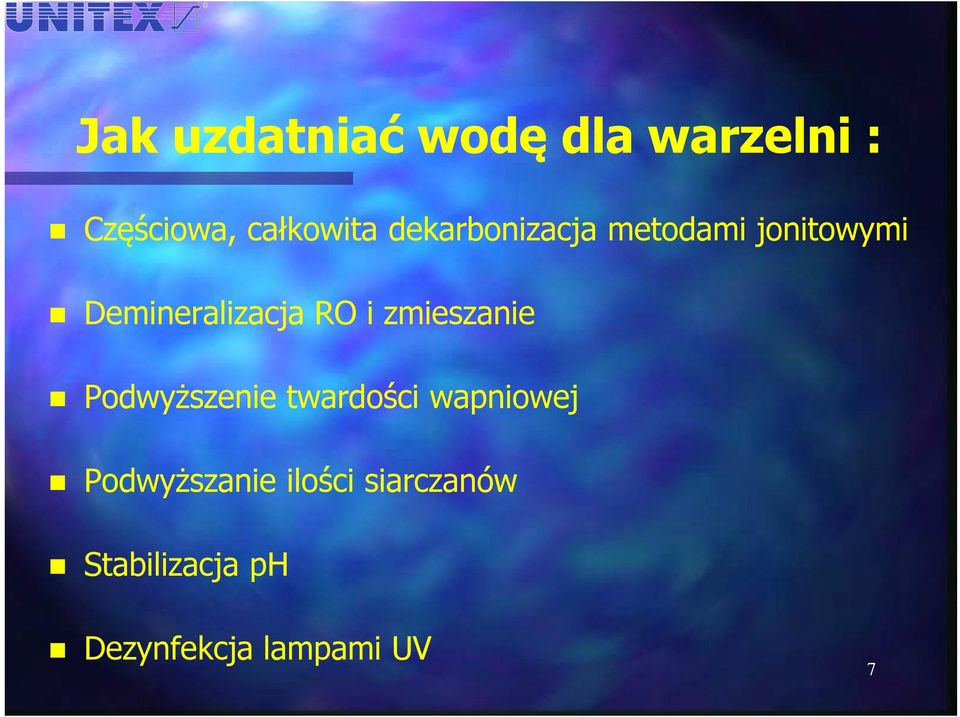 UNITEX

Jak uzdatniać wodę dla warzelni :

Częściowa, całkowita dekarbonizacja metodami jonitowymi

Demineralizacja RO i zmieszanie

Podwyższenie twardości wapniowej

Podwyższanie ilości siarczanów

Stabilizacja pH

Dezynfekcja lampami UV

7